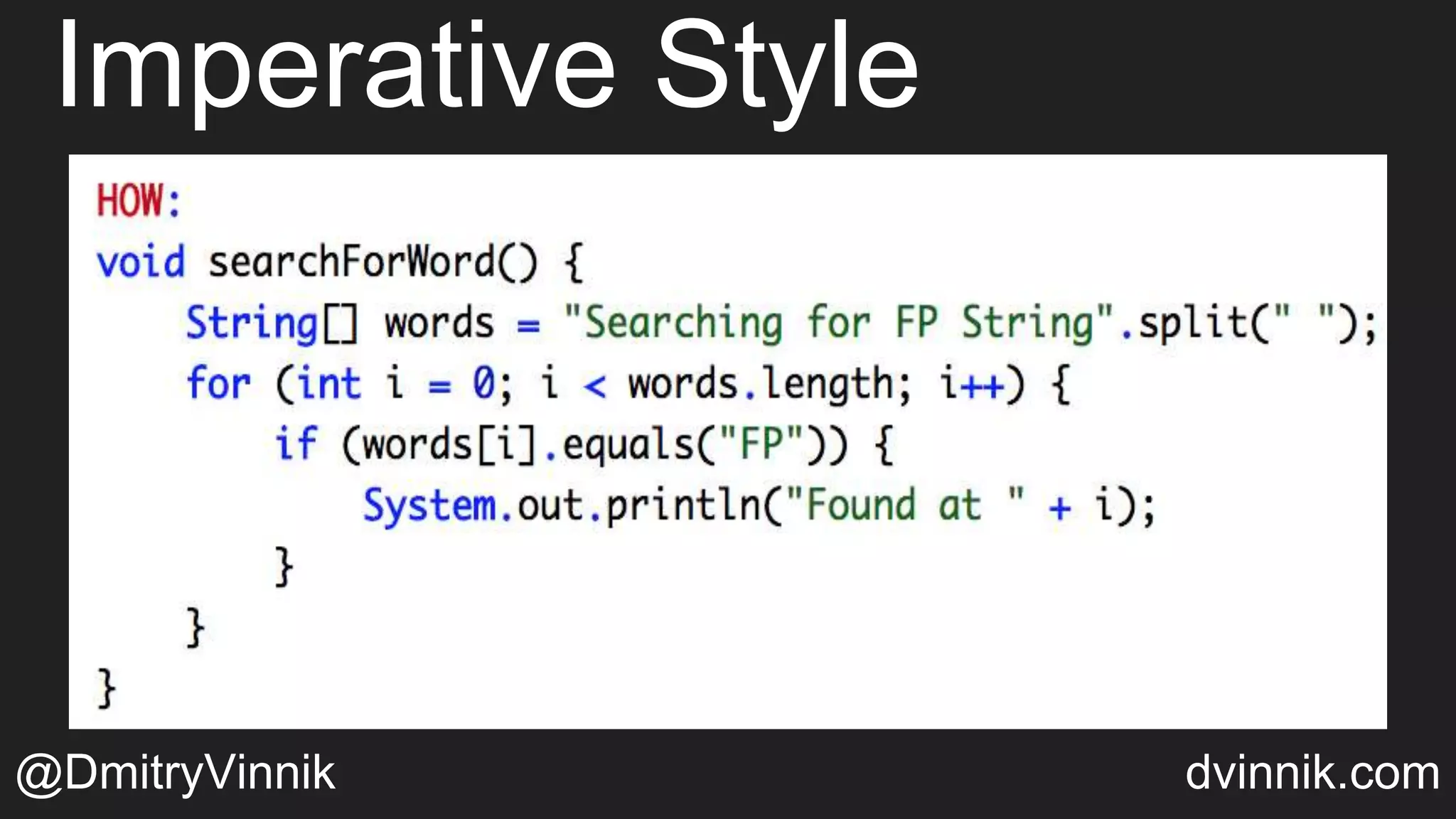 Imperative Style

HOW:
void searchForWord() {
    String[] words = "Searching for FP String".split(" ");
    for (int i = 0; i < words.length; i++) {
        if (words[i].equals("FP")) {
            System.out.println("Found at " + i);
        }
    }
}

@DmitryVinnik

dvinnik.com